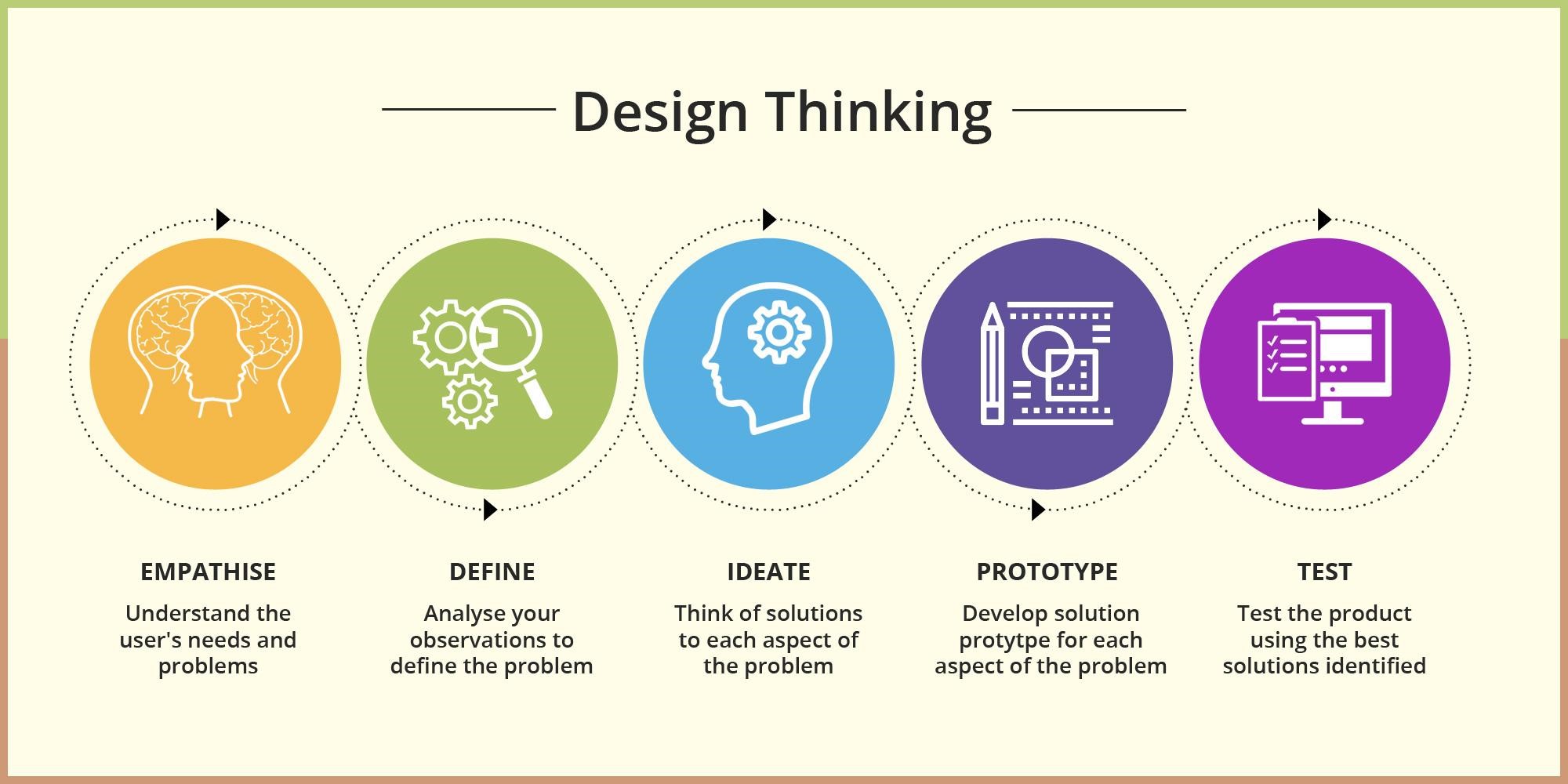 Design Thinking

EMPATHISE

Understand the user's needs and problems

DEFINE

Analyse your observations to define the problem

IDEATE

Think of solutions to each aspect of the problem

PROTOTYPE

Develop solution protytpe for each aspect of the problem

TEST

Test the product using the best solutions identified